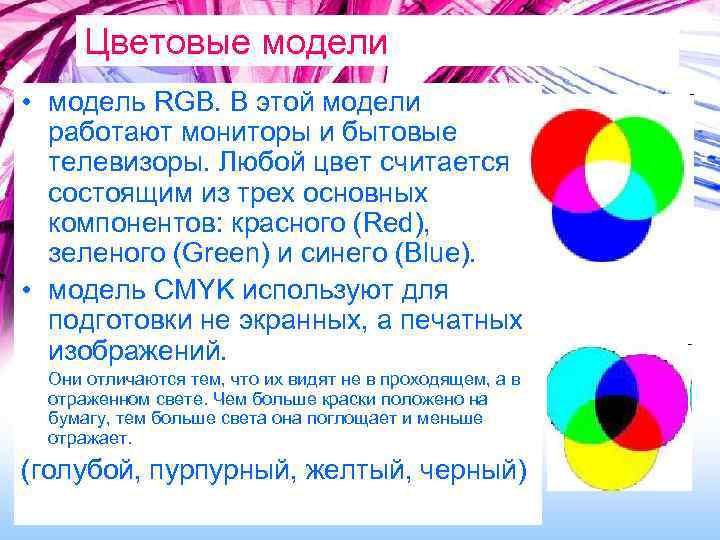 Цветовые модели

• модель RGB. В этой модели работают мониторы и бытовые телевизоры. Любой цвет считается состоящим из трех основных компонентов: красного (Red), зеленого (Green) и синего (Blue).

• модель CMYK используют для подготовки не экранных, а печатных изображений.

Они отличаются тем, что их видят не в проходящем, а в отраженном свете. Чем больше краски положено на бумагу, тем больше света она поглощает и меньше отражает.

(голубой, пурпурный, желтый, черный)